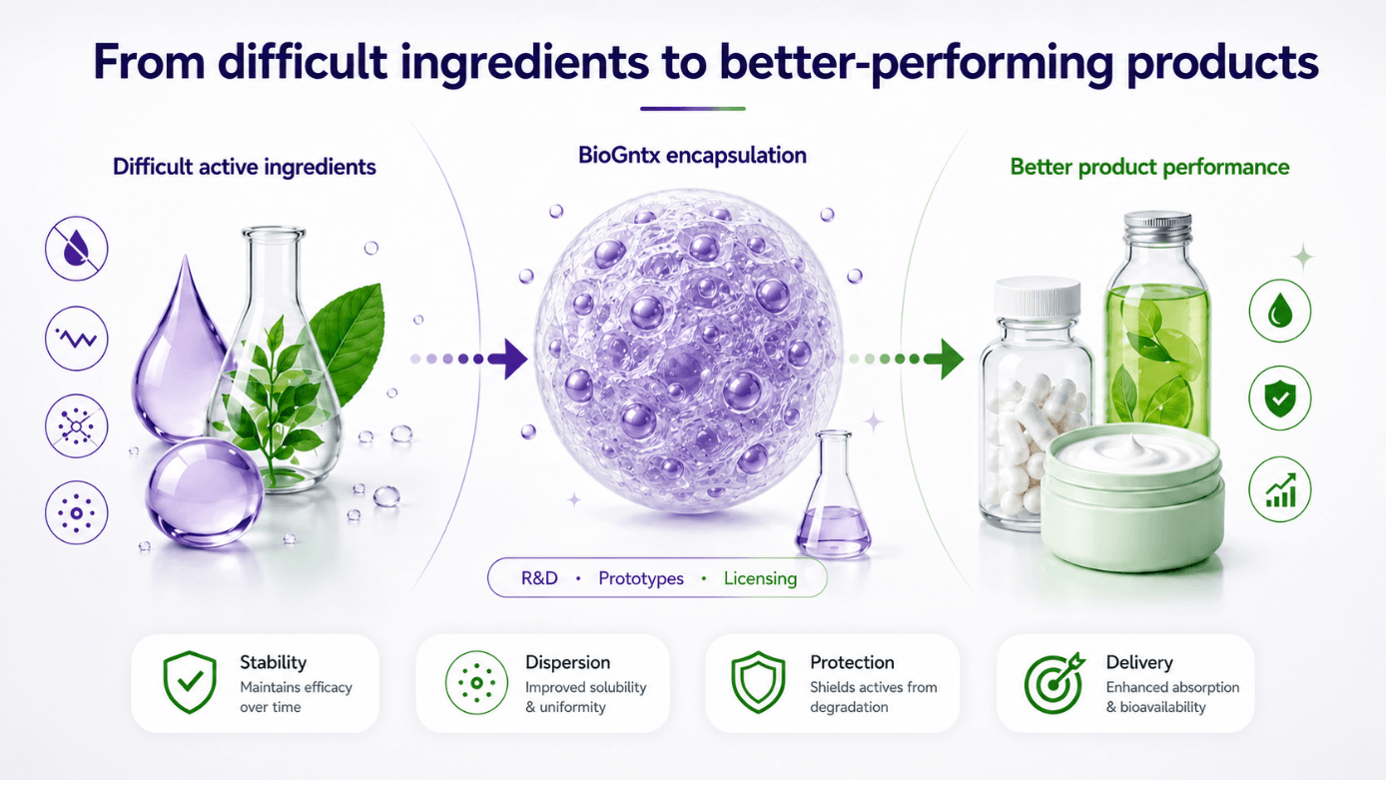 From difficult ingredients to better-performing products

Difficult active ingredients

BioGntx encapsulation

Better product performance

R&D • Prototypes • Licensing

Stability
Maintains efficacy over time

Dispersion
Improved solubility & uniformity

Protection
Shields actives from degradation

Delivery
Enhanced absorption & bioavailability